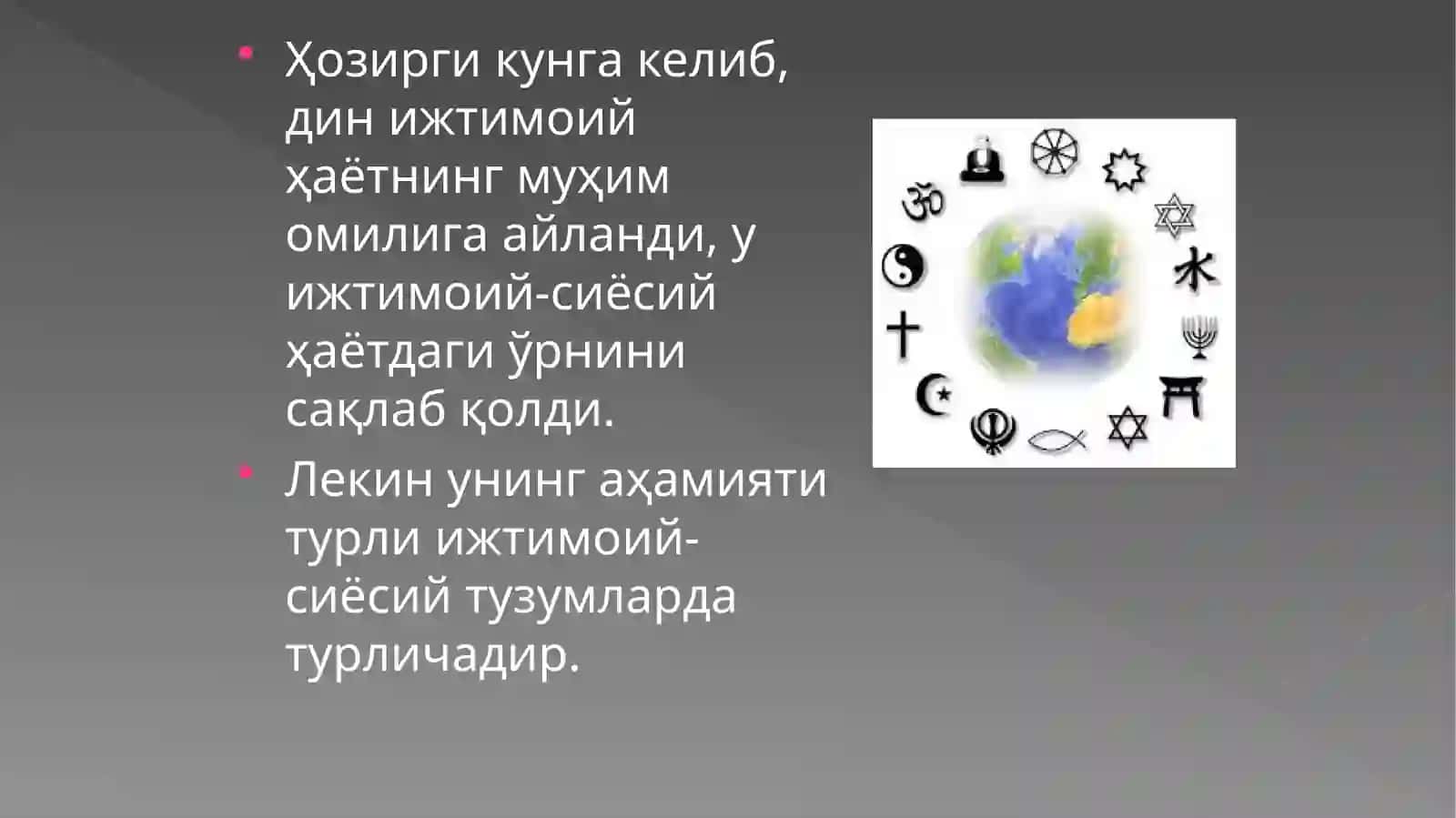 • Ҳозирги кунга келиб, дин ижтимоий ҳаётнинг муҳим омилига айланди, у ижтимоий-сиёсий ҳаётдаги ўрнини сақлаб қолди.

• Лекин унинг аҳамияти турли ижтимоий-сиёсий тузумларда турличадир.